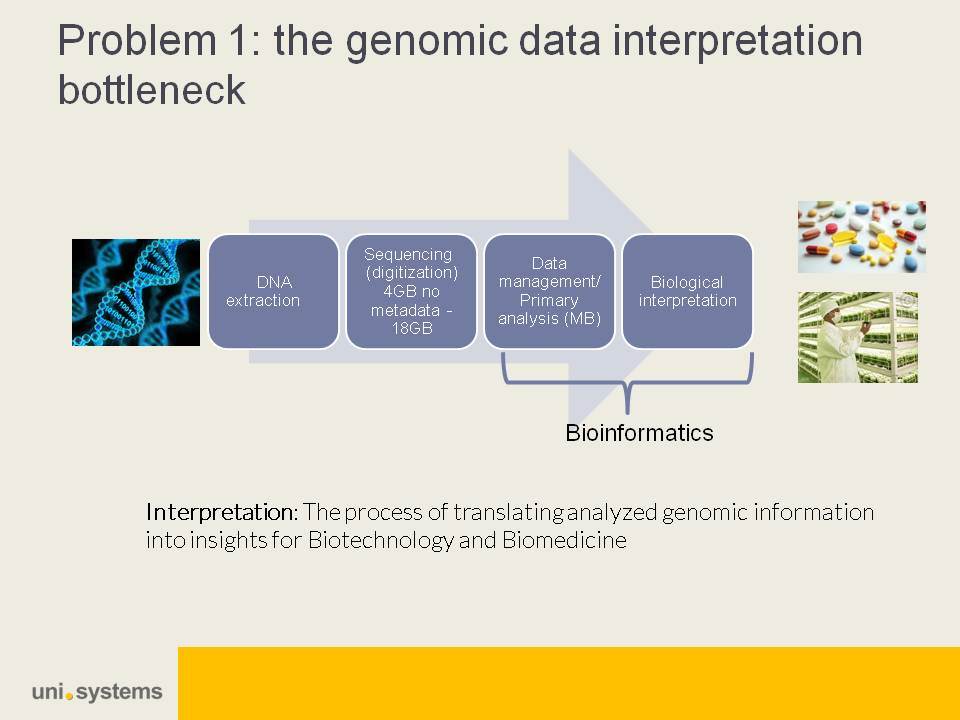 Problem 1: the genomic data interpretation bottleneck

DNA extraction

Sequencing (digitization) 4GB no metadata - 18GB

Data management/ Primary analysis (MB)

Biological interpretation

Bioinformatics

Interpretation: The process of translating analyzed genomic information into insights for Biotechnology and Biomedicine

uni.systems